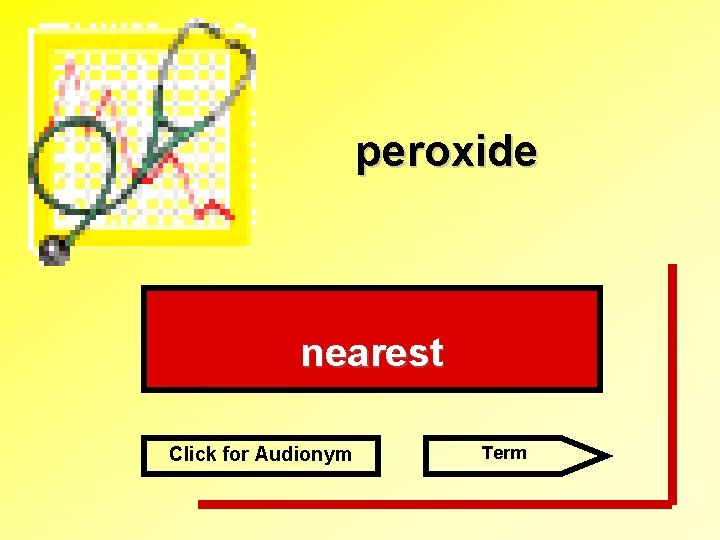 peroxide

nearest

Click for Audionym

Term